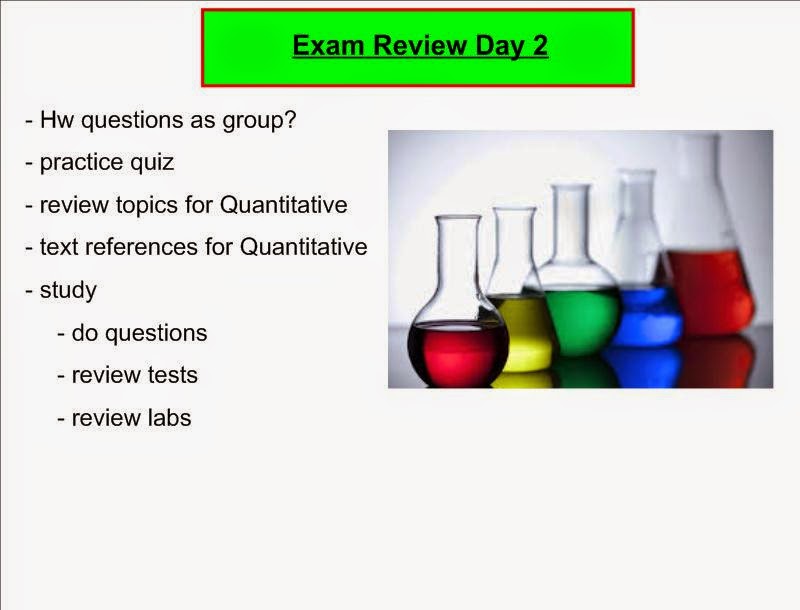 Exam Review Day 2

- Hw questions as group?
- practice quiz
- review topics for Quantitative
- text references for Quantitative
- study
 - do questions
 - review tests
 - review labs